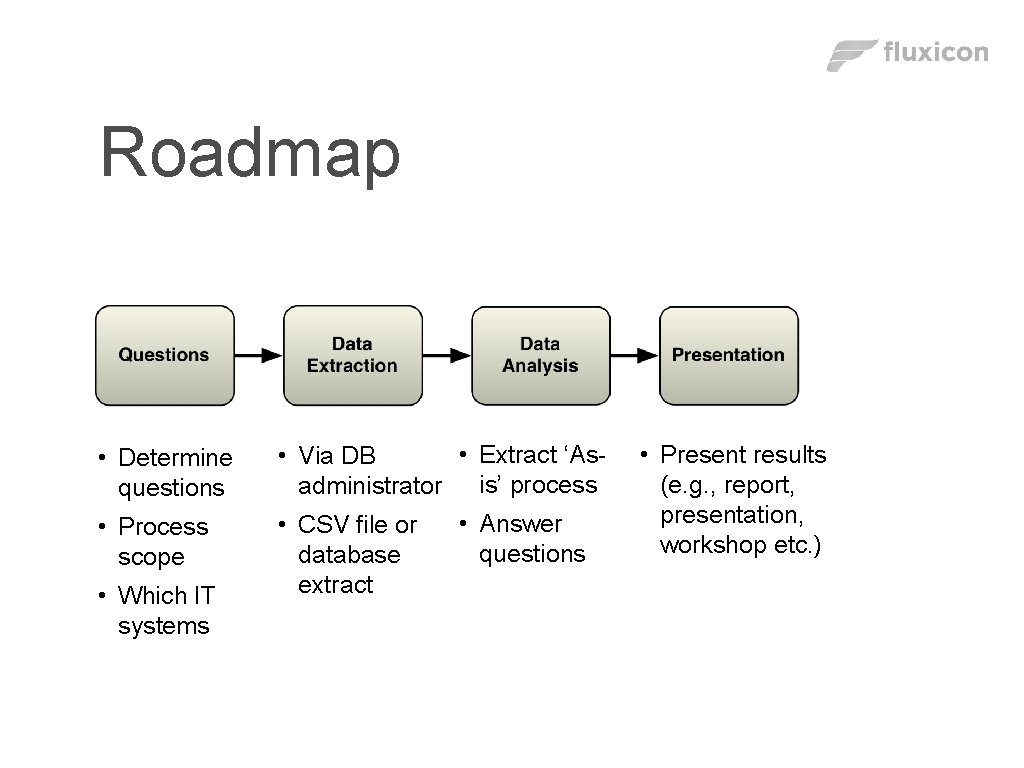 fluxicon

Roadmap

Questions

Data Extraction

Data Analysis

Presentation

• Determine questions
• Process scope
• Which IT systems

• Via DB administrator
• CSV file or database extract

• Extract ‘As-is’ process
• Answer questions

• Present results (e.g., report, presentation, workshop etc.)